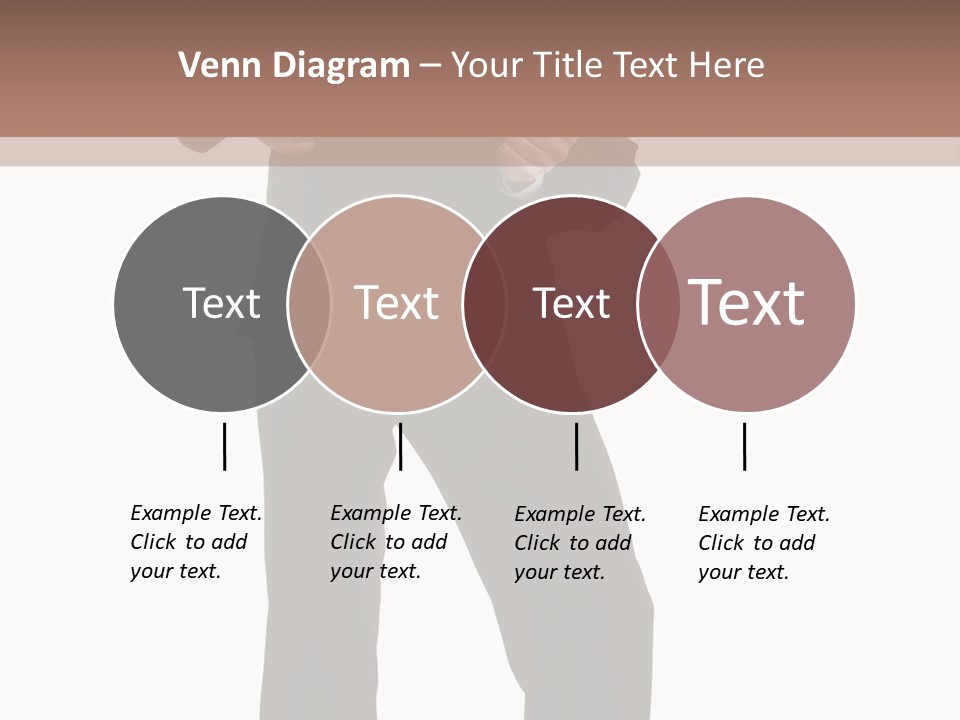 Venn Diagram – Your Title Text Here

Text

Text

Text

Text

Example Text. Click to add your text.

Example Text. Click to add your text.

Example Text. Click to add your text.

Example Text. Click to add your text.